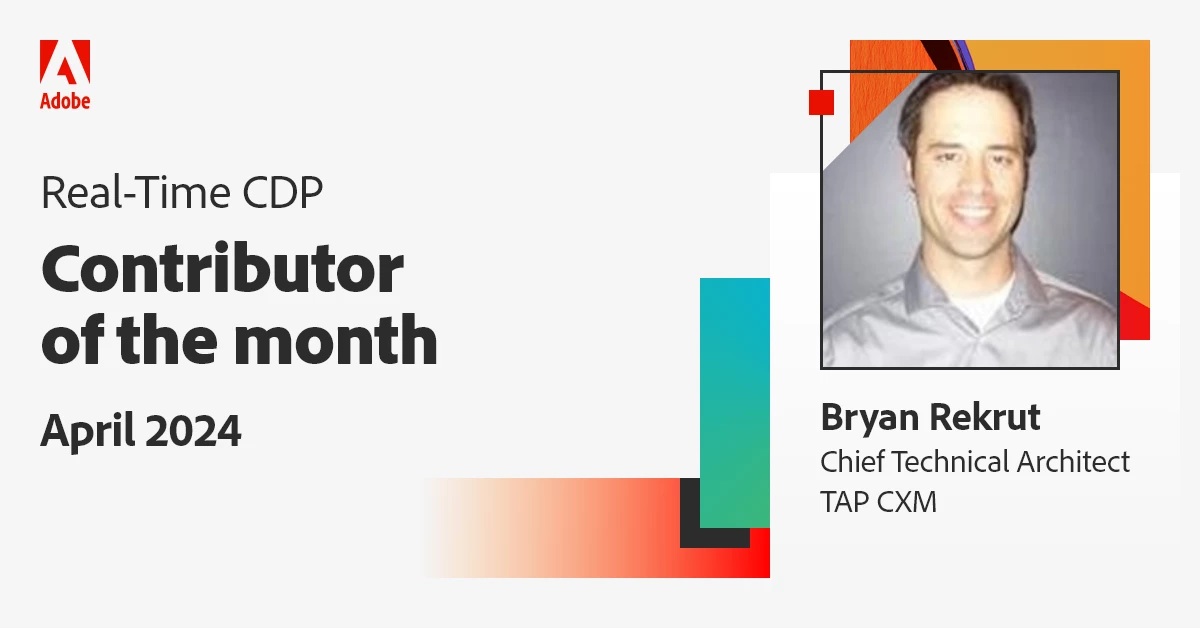 Adobe

Real-Time CDP

Contributor of the month

April 2024

Bryan Rekrut
Chief Technical Architect
TAP CXM